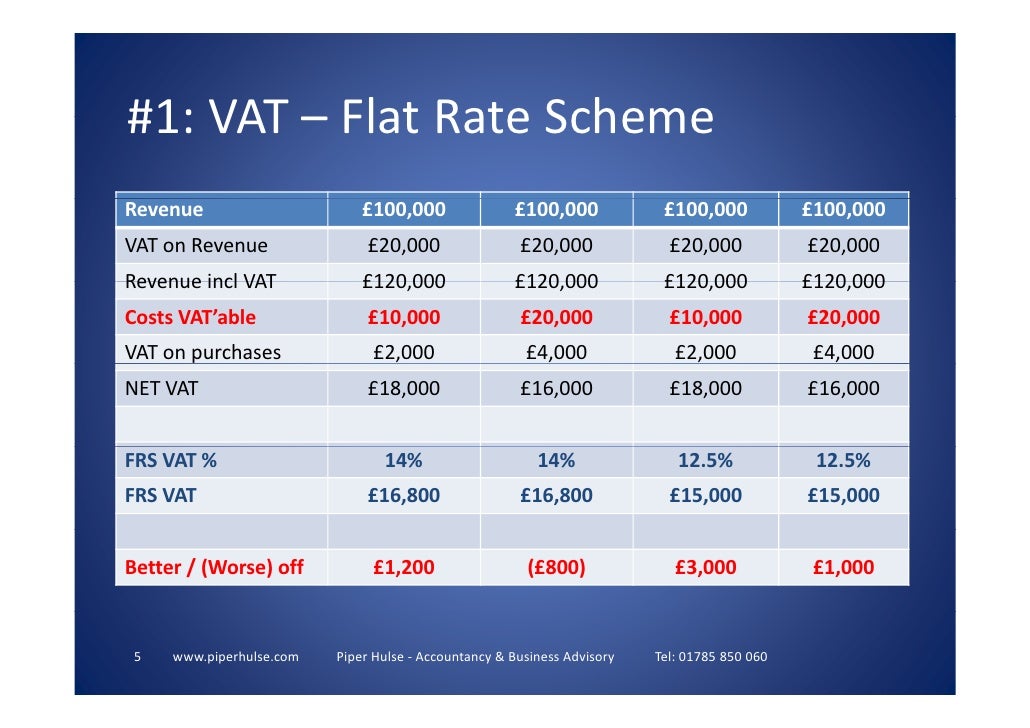 #1: VAT – Flat Rate Scheme

| Revenue | £100,000 | £100,000 | £100,000 | £100,000 |
|---|---|---|---|---|
| VAT on Revenue | £20,000 | £20,000 | £20,000 | £20,000 |
| Revenue incl VAT | £120,000 | £120,000 | £120,000 | £120,000 |
| Costs VAT'able | £10,000 | £20,000 | £10,000 | £20,000 |
| VAT on purchases | £2,000 | £4,000 | £2,000 | £4,000 |
| NET VAT | £18,000 | £16,000 | £18,000 | £16,000 |
| | | | | |
| FRS VAT % | 14% | 14% | 12.5% | 12.5% |
| FRS VAT | £16,800 | £16,800 | £15,000 | £15,000 |
| | | | | |
| Better / (Worse) off | £1,200 | (£800) | £3,000 | £1,000 |

5 www.piperhulse.com Piper Hulse - Accountancy & Business Advisory Tel: 01785 850 060